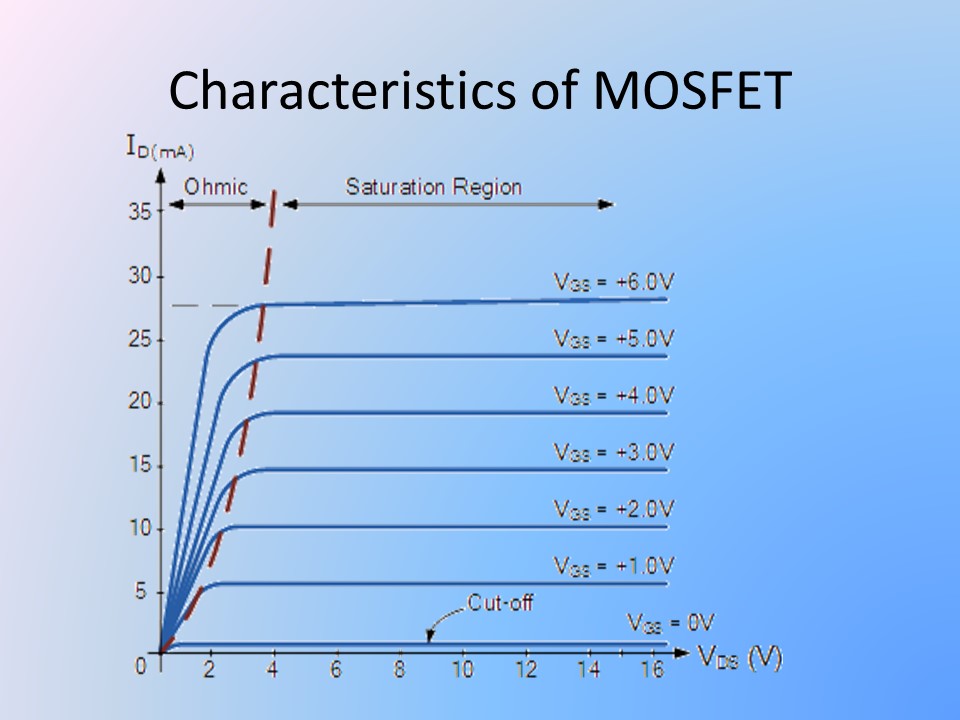 Characteristics of MOSFET

$I_{D(mA)}$

Ohmic

Saturation Region

35
30
25
20
15
10
5
0

$V_{GS}$ = +6.0V
$V_{GS}$ = +5.0V
$V_{GS}$ = +4.0V
$V_{GS}$ = +3.0V
$V_{GS}$ = +2.0V
$V_{GS}$ = +1.0V
Cut-off
$V_{GS}$ = 0V

2 4 6 8 10 12 14 16

$V_{DS}$ (V)